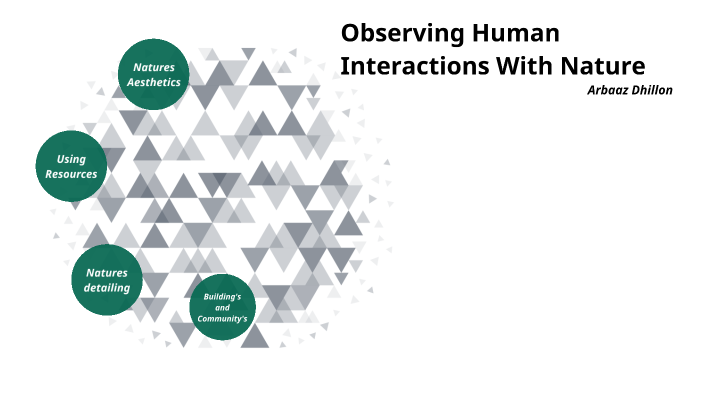 Observing Human Interactions With Nature

Arbaaz Dhillon

Natures Aesthetics

Using Resources

Natures detailing

Building's and Community's